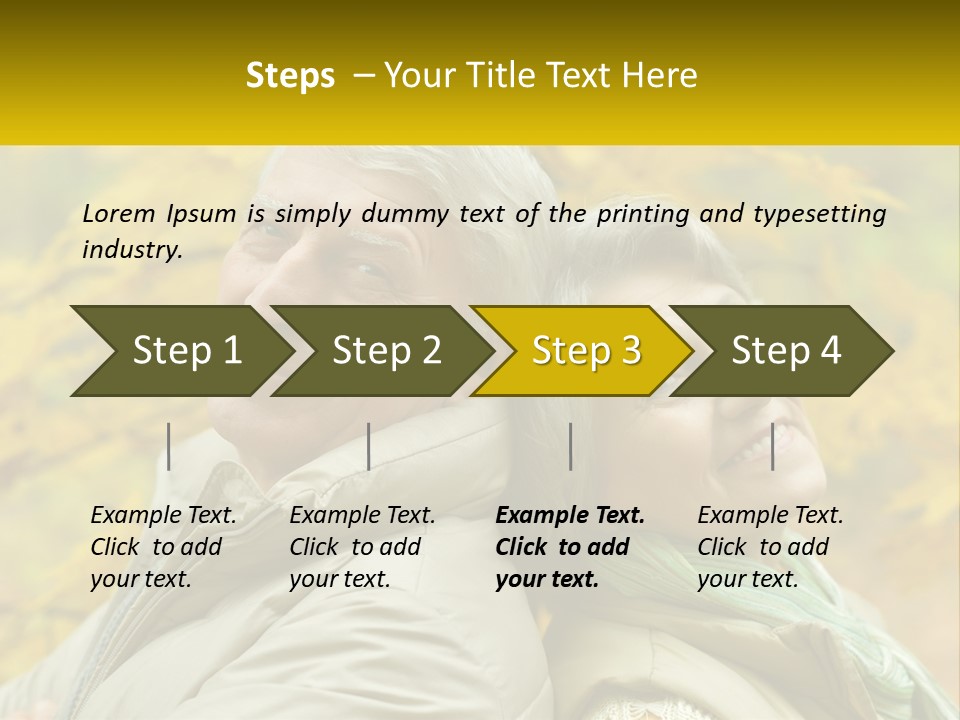 Steps – Your Title Text Here

Lorem Ipsum is simply dummy text of the printing and typesetting industry.

Step 1

Step 2

Step 3

Step 4

Example Text. Click to add your text.

Example Text. Click to add your text.

Example Text. Click to add your text.

Example Text. Click to add your text.